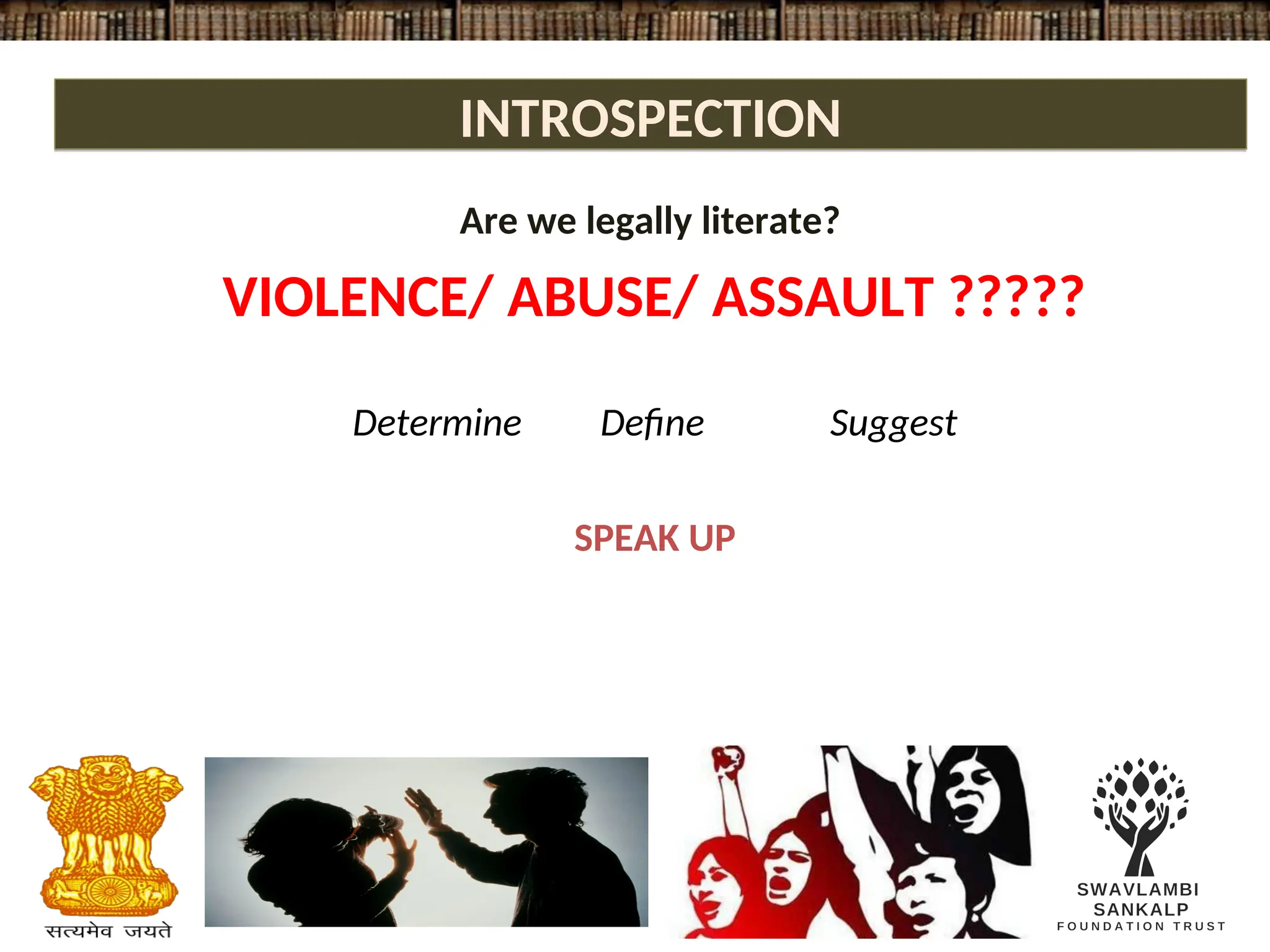 INTROSPECTION

Are we legally literate?

VIOLENCE/ ABUSE/ ASSAULT ?????

Determine Define Suggest

SPEAK UP

सत्यमेव जयते

SWAVLAMBI SANKALP FOUNDATION TRUST